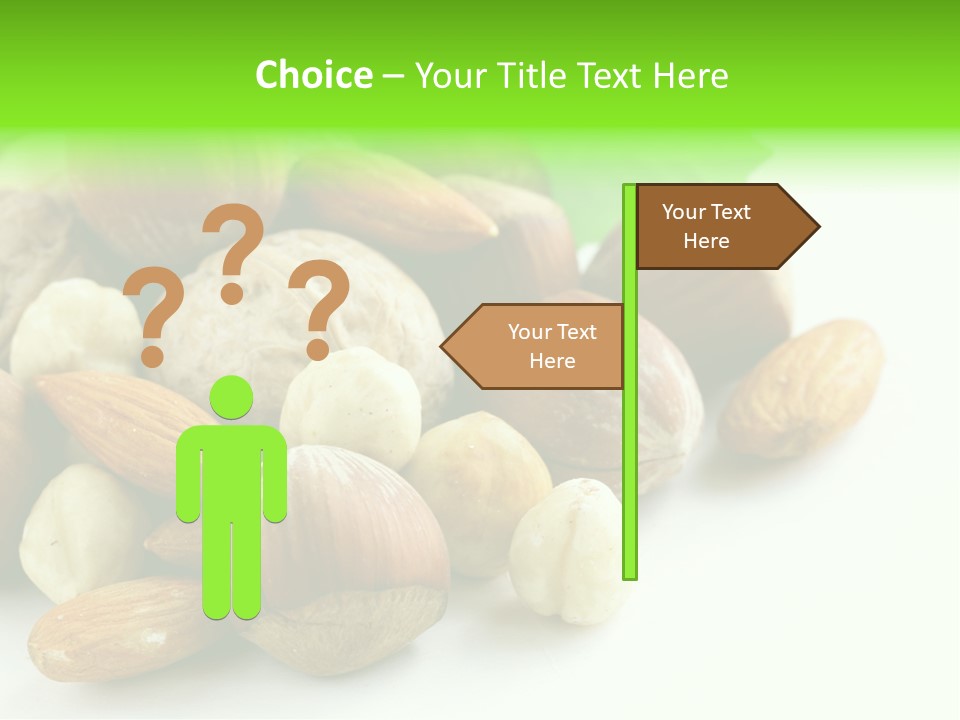 Choice – Your Title Text Here

???

Your Text Here

Your Text Here